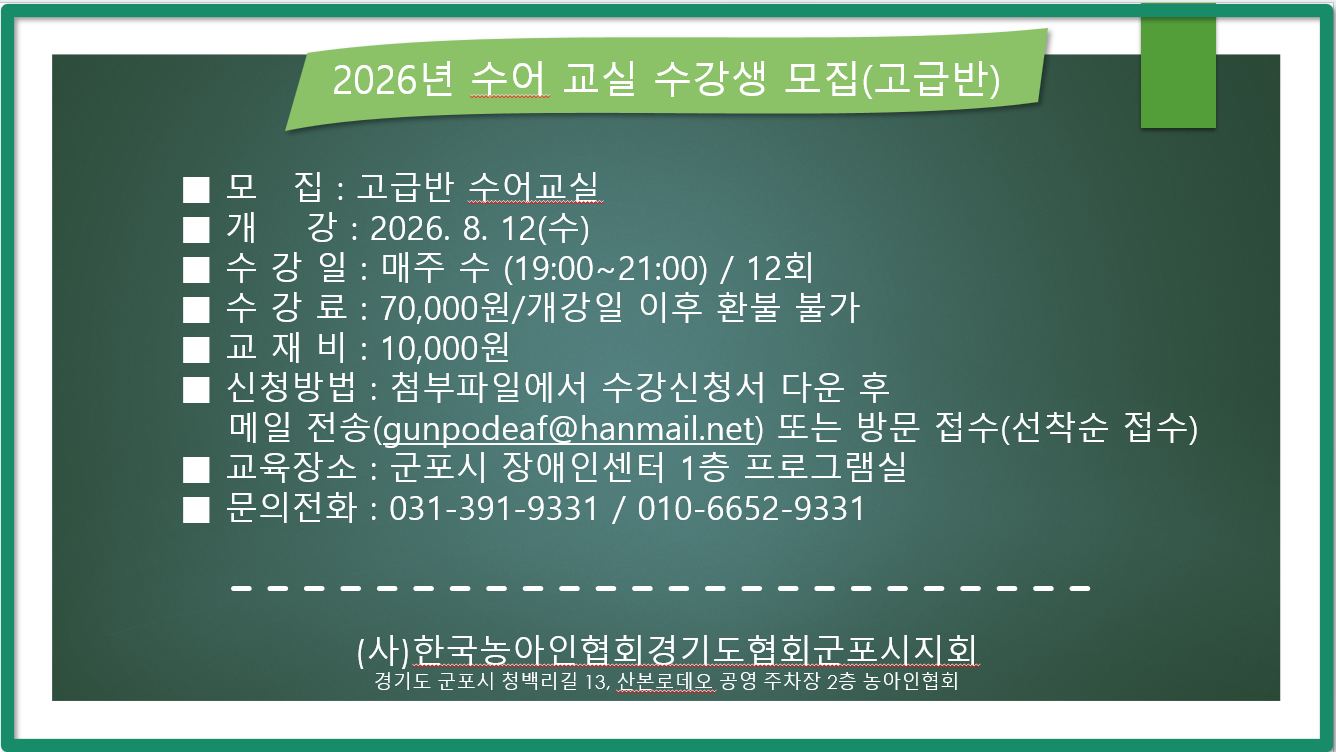 2026년 수어 교실 수강생 모집(고급반)

■ 모 집 : 고급반 수어교실
■ 개 강 : 2026. 8. 12(수)
■ 수 강 일 : 매주 수 (19:00~21:00) / 12회
■ 수 강 료 : 70,000원/개강일 이후 환불 불가
■ 교 재 비 : 10,000원
■ 신청방법 : 첨부파일에서 수강신청서 다운 후 메일 전송(gunpodeaf@hanmail.net) 또는 방문 접수(선착순 접수)
■ 교육장소 : 군포시 장애인센터 1층 프로그램실
■ 문의전화 : 031-391-9331 / 010-6652-9331

(사)한국농아인협회경기도협회군포시지회
경기도 군포시 청백리길 13, 산본로데오 공영 주차장 2층 농아인협회